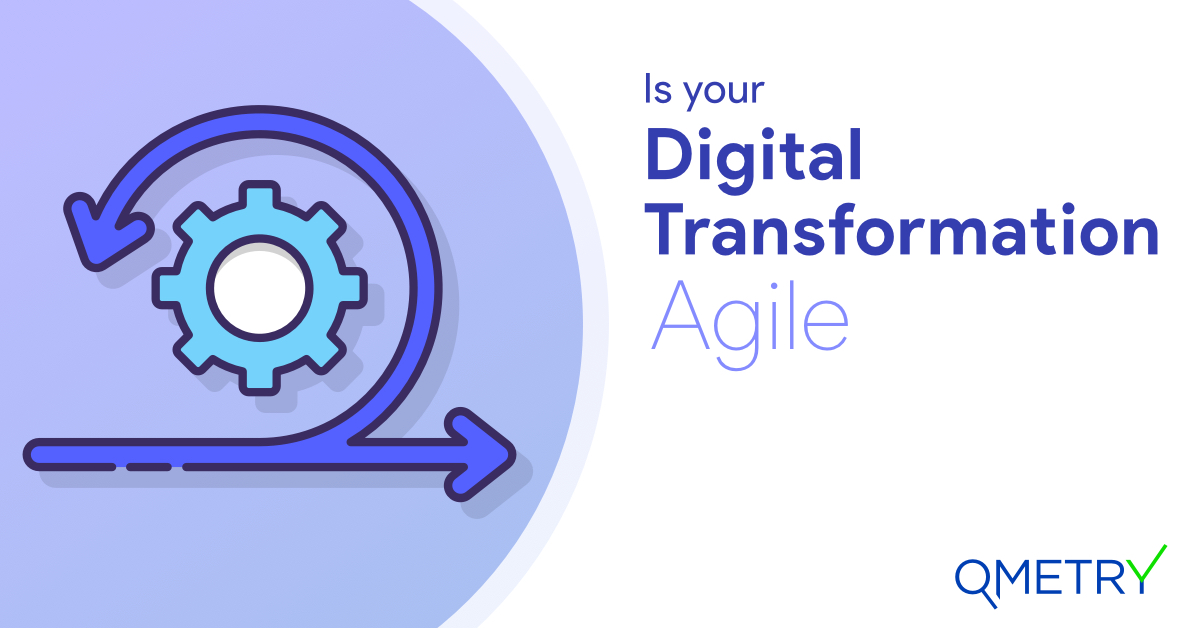 Is your
Digital
Transformation
Agile

QMETRY